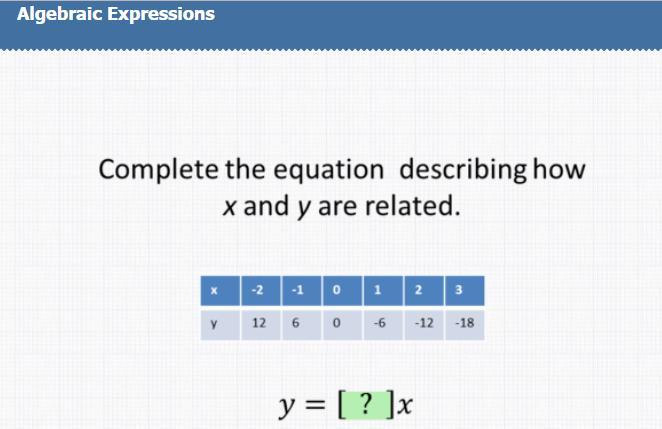 Algebraic Expressions

Complete the equation describing how $x$ and $y$ are related.

| x | -2 | -1 | 0 | 1 | 2 | 3 |
|---|---|---|---|---|---|---|
| y | 12 | 6 | 0 | -6 | -12 | -18 |

$y = [\ ?\ ]x$